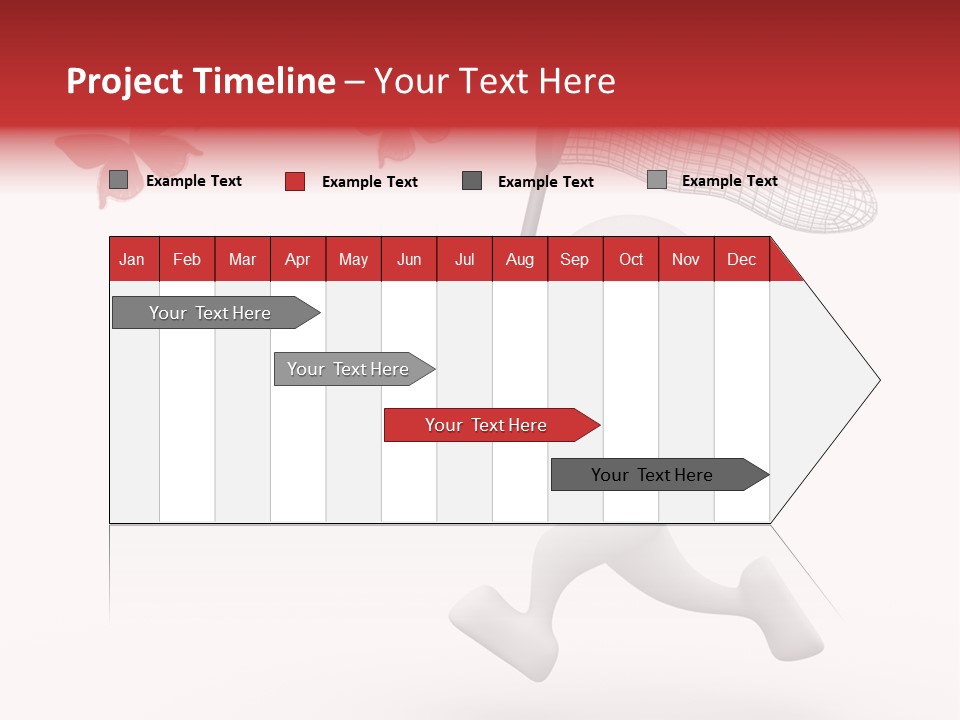 Project Timeline – Your Text Here

Example Text
Example Text
Example Text
Example Text

| Jan | Feb | Mar | Apr | May | Jun | Jul | Aug | Sep | Oct | Nov | Dec |
|---|---|---|---|---|---|---|---|---|---|---|---|

Your Text Here

Your Text Here

Your Text Here

Your Text Here